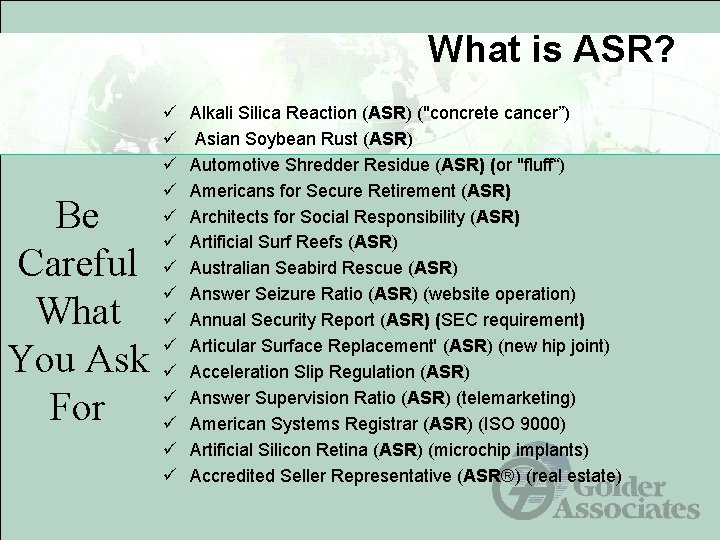 What is ASR?

Be Careful What You Ask For

✓ Alkali Silica Reaction (ASR) ("concrete cancer")
✓ Asian Soybean Rust (ASR)
✓ Automotive Shredder Residue (ASR) (or "fluff")
✓ Americans for Secure Retirement (ASR)
✓ Architects for Social Responsibility (ASR)
✓ Artificial Surf Reefs (ASR)
✓ Australian Seabird Rescue (ASR)
✓ Answer Seizure Ratio (ASR) (website operation)
✓ Annual Security Report (ASR) (SEC requirement)
✓ Articular Surface Replacement' (ASR) (new hip joint)
✓ Acceleration Slip Regulation (ASR)
✓ Answer Supervision Ratio (ASR) (telemarketing)
✓ American Systems Registrar (ASR) (ISO 9000)
✓ Artificial Silicon Retina (ASR) (microchip implants)
✓ Accredited Seller Representative (ASR®) (real estate)

Golder Associates